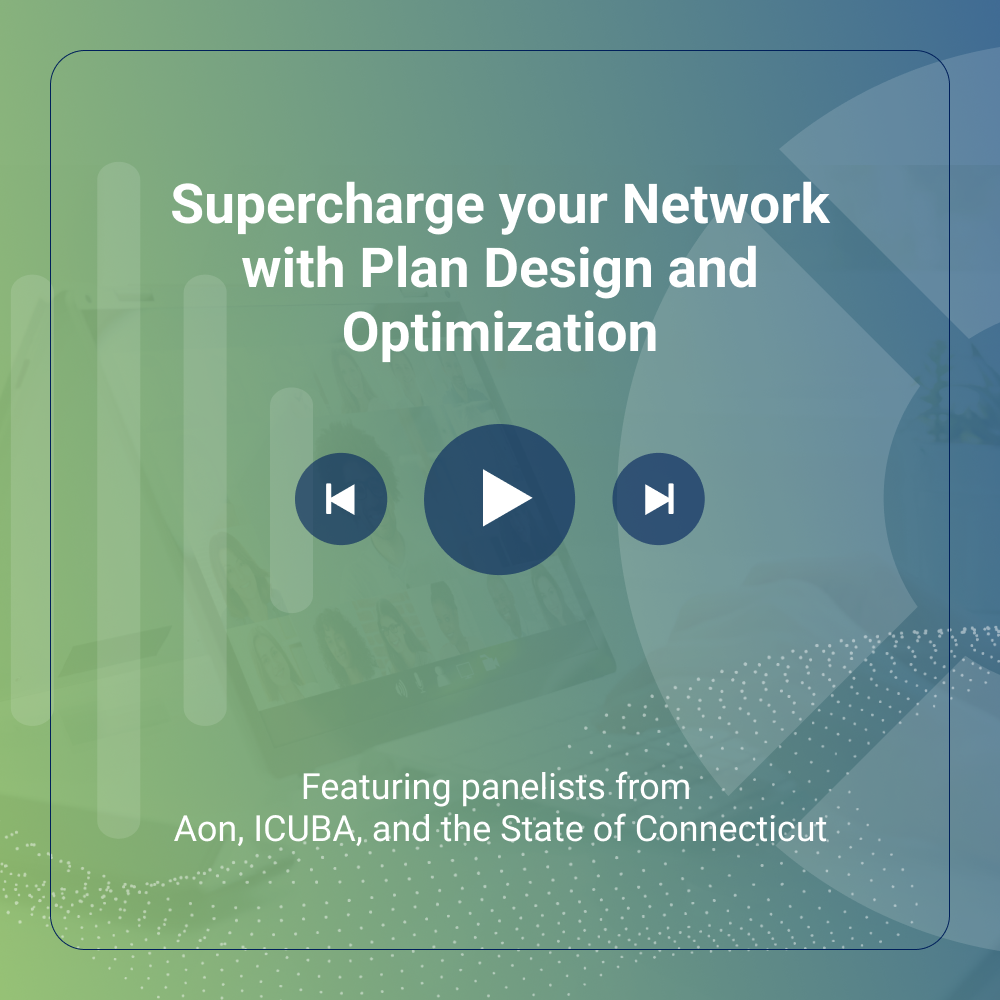 Supercharge your Network with Plan Design and Optimization

Featuring panelists from Aon, ICUBA, and the State of Connecticut